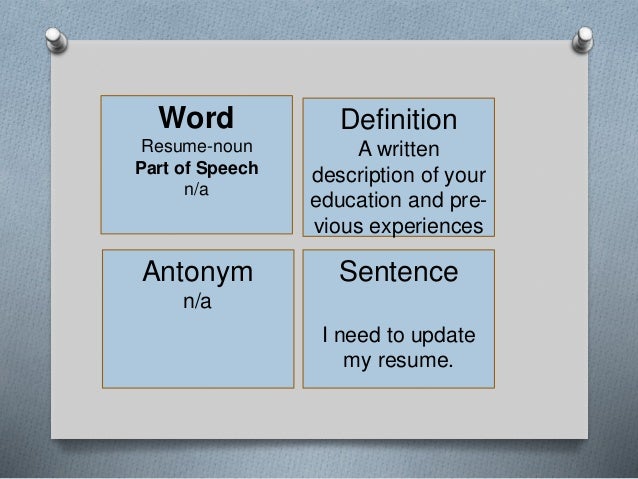 Word
Resume-noun
Part of Speech
n/a

Definition
A written description of your education and previous experiences

Antonym
n/a

Sentence

I need to update my resume.